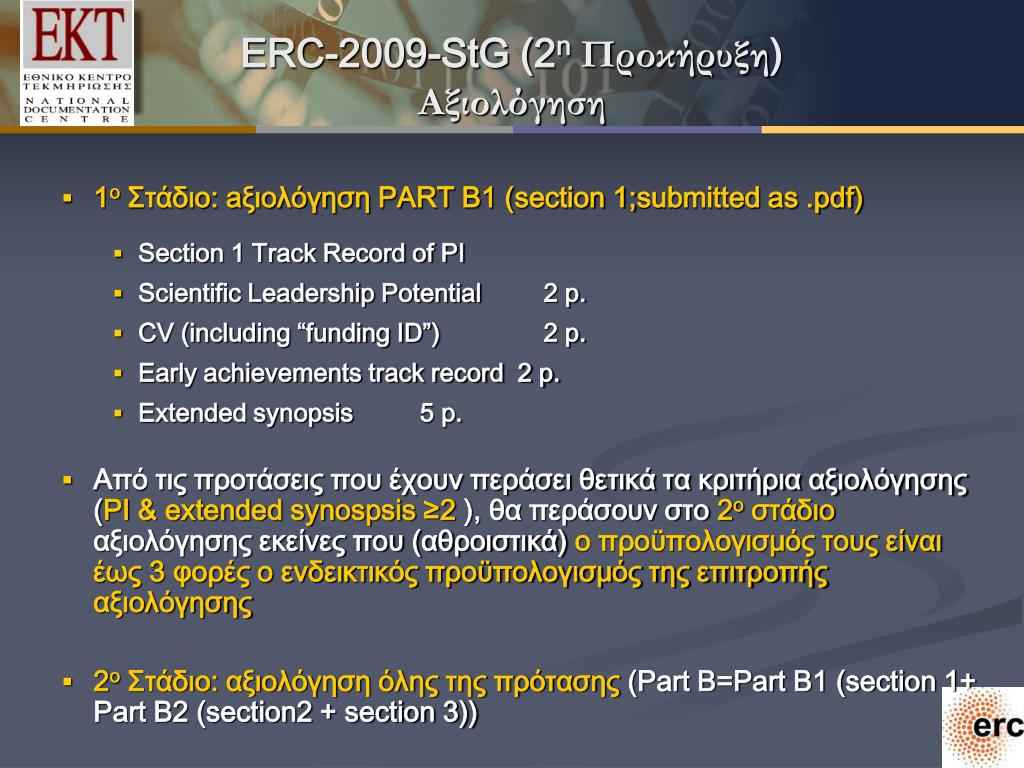 EKT
ΕΘΝΙΚΟ ΚΕΝΤΡΟ ΤΕΚΜΗΡΙΩΣΗΣ
NATIONAL DOCUMENTATION CENTRE

ERC-2009-StG (2η Προκήρυξη)
Αξιολόγηση

▪ 1ο Στάδιο: αξιολόγηση PART B1 (section 1;submitted as .pdf)

▪ Section 1 Track Record of PI
▪ Scientific Leadership Potential 2 p.
▪ CV (including “funding ID”) 2 p.
▪ Early achievements track record 2 p.
▪ Extended synopsis 5 p.

▪ Από τις προτάσεις που έχουν περάσει θετικά τα κριτήρια αξιολόγησης (PI & extended synospsis ≥2 ), θα περάσουν στο 2ο στάδιο αξιολόγησης εκείνες που (αθροιστικά) ο προϋπολογισμός τους είναι έως 3 φορές ο ενδεικτικός προϋπολογισμός της επιτροπής αξιολόγησης

▪ 2ο Στάδιο: αξιολόγηση όλης της πρότασης (Part B=Part B1 (section 1+ Part B2 (section2 + section 3))

erc